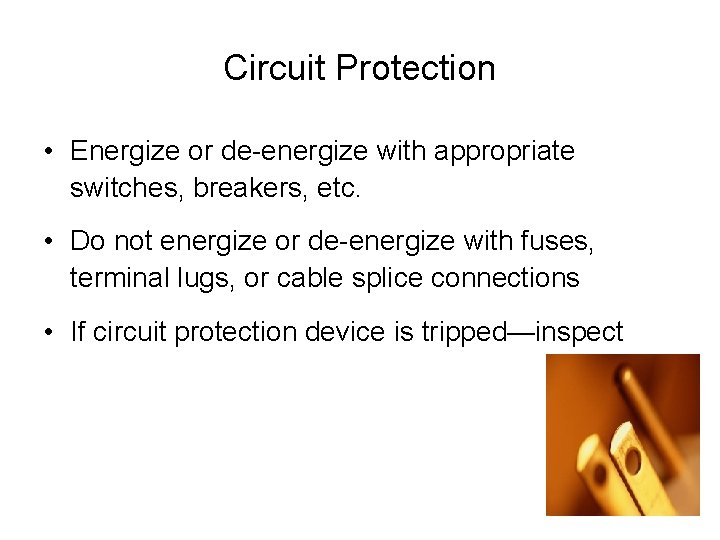 Circuit Protection

• Energize or de-energize with appropriate switches, breakers, etc.

• Do not energize or de-energize with fuses, terminal lugs, or cable splice connections

• If circuit protection device is tripped—inspect